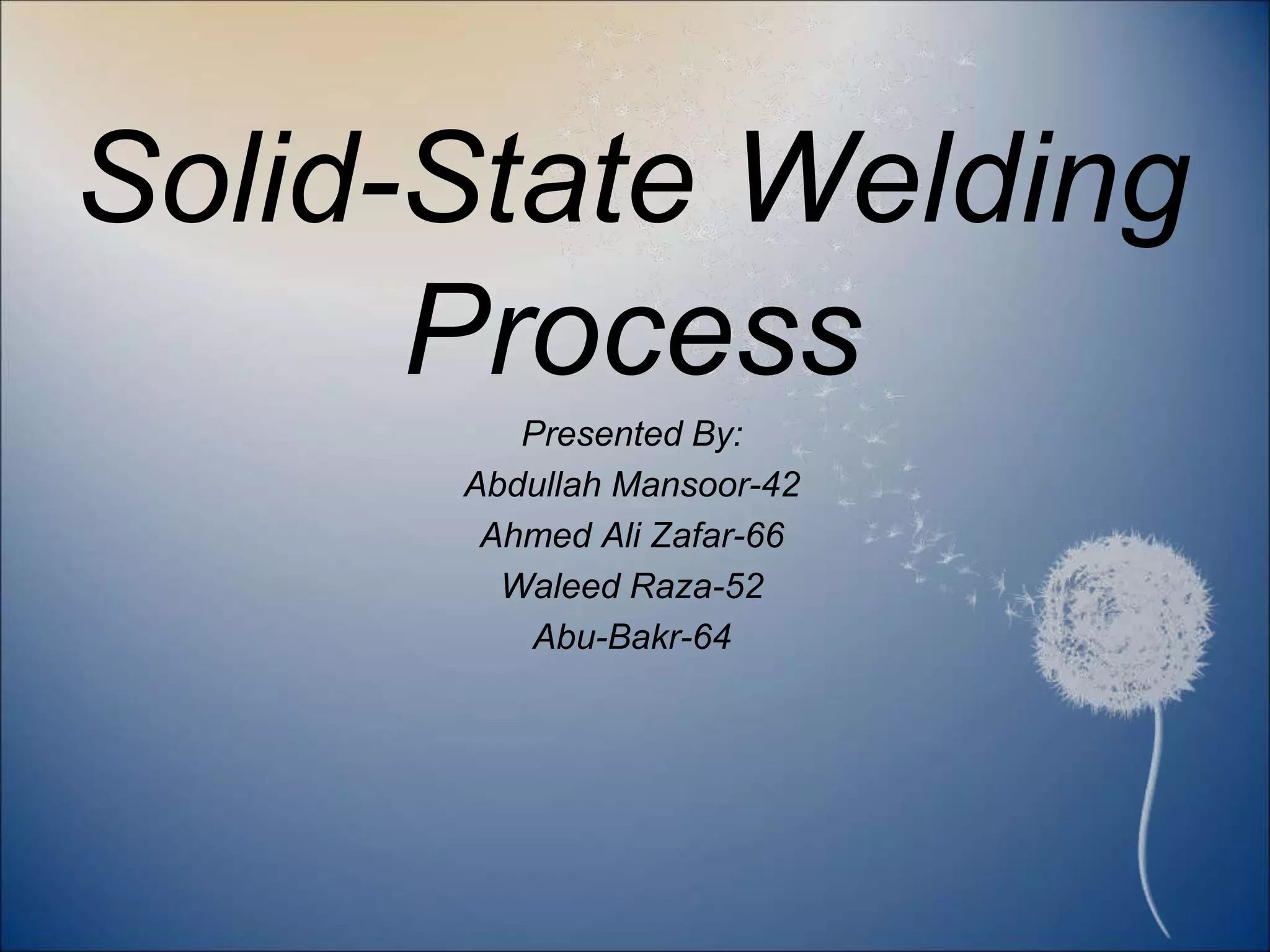 Solid-State Welding Process

Presented By:
Abdullah Mansoor-42
Ahmed Ali Zafar-66
Waleed Raza-52
Abu-Bakr-64